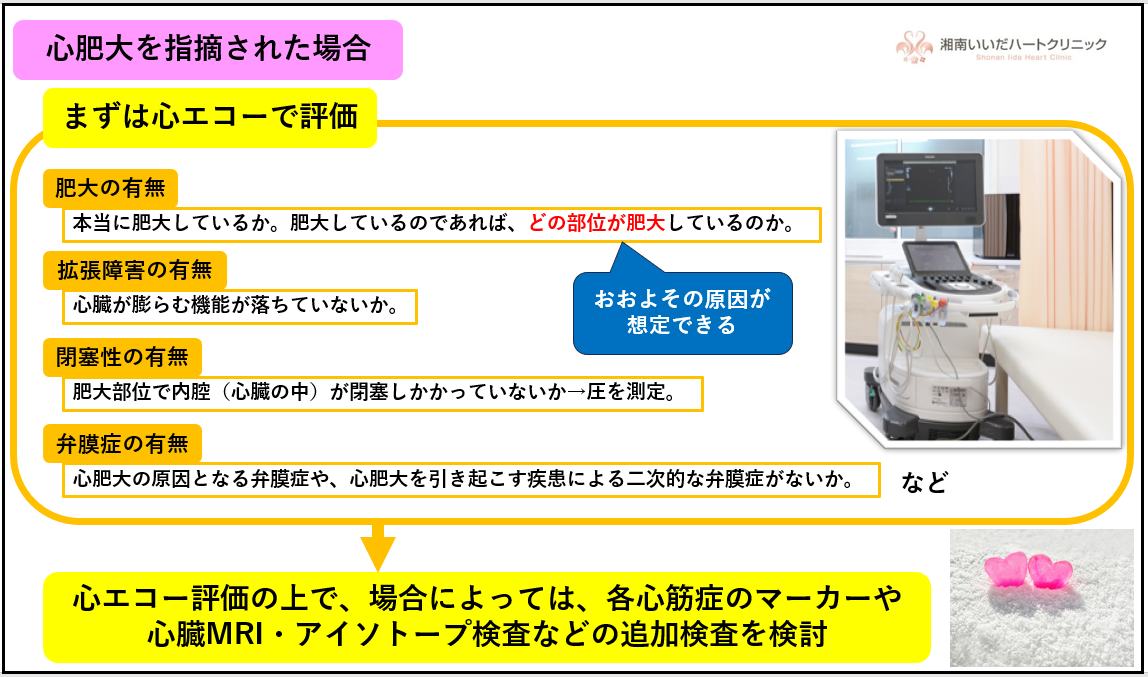 心肥大を指摘された場合

湘南いいだハートクリニック
Shonan Iida Heart Clinic

まずは心エコーで評価

肥大の有無
本当に肥大しているか。肥大しているのであれば、どの部位が肥大しているのか。

拡張障害の有無
心臓が膨らむ機能が落ちていないか。

おおよその原因が想定できる

閉塞性の有無
肥大部位で内腔（心臓の中）が閉塞しかかっていないか→圧を測定。

弁膜症の有無
心肥大の原因となる弁膜症や、心肥大を引き起こす疾患による二次的な弁膜症がないか。

など

心エコー評価の上で、場合によっては、各心筋症のマーカーや心臓MRI・アイソトープ検査などの追加検査を検討